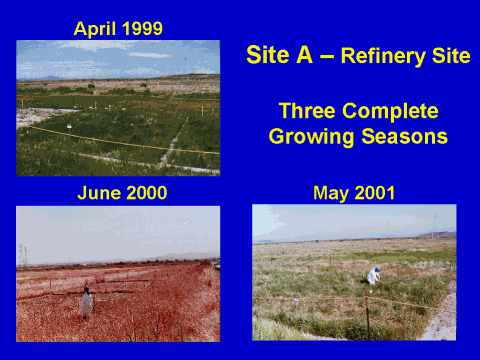 April 1999

Site A – Refinery Site

Three Complete Growing Seasons

June 2000

May 2001